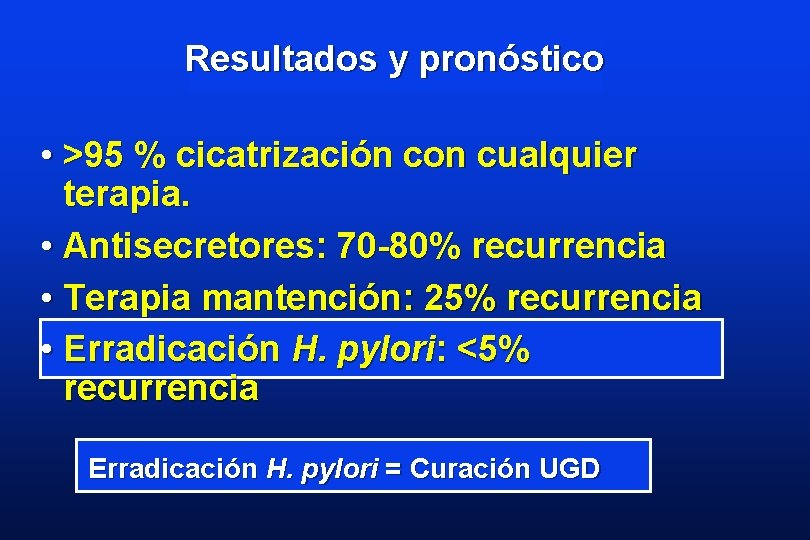 Resultados y pronóstico

• >95 % cicatrización con cualquier terapia.
• Antisecretores: 70-80% recurrencia
• Terapia mantención: 25% recurrencia
• Erradicación H. pylori: <5% recurrencia

Erradicación H. pylori = Curación UGD